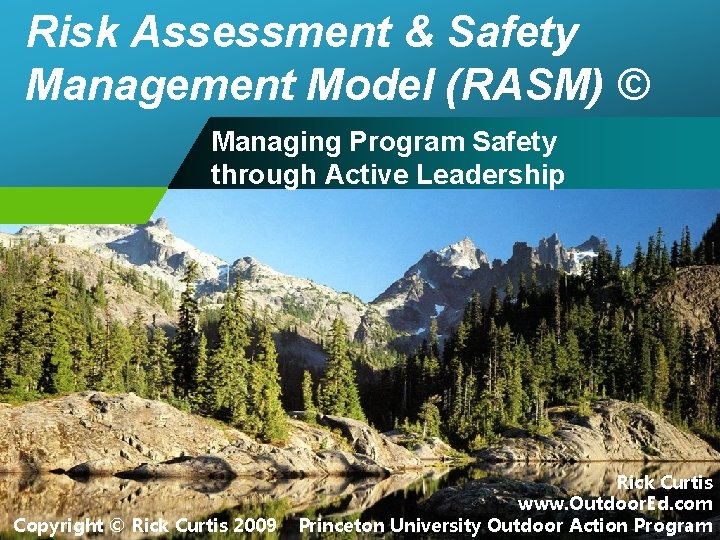 Risk Assessment & Safety Management Model (RASM) ©

Managing Program Safety through Active Leadership

Rick Curtis
www.OutdoorEd.com
Copyright © Rick Curtis 2009 Princeton University Outdoor Action Program